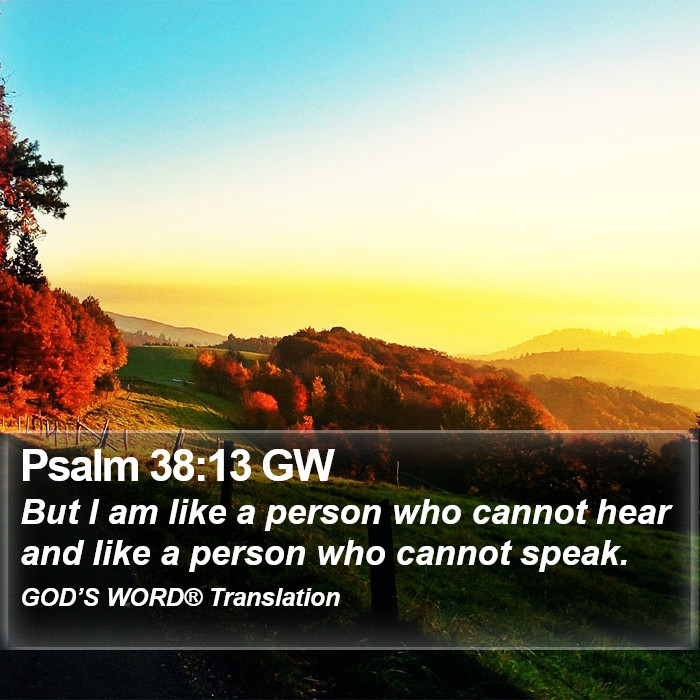 Psalm 38:13 GW
But I am like a person who cannot hear and like a person who cannot speak.
GOD'S WORD® Translation